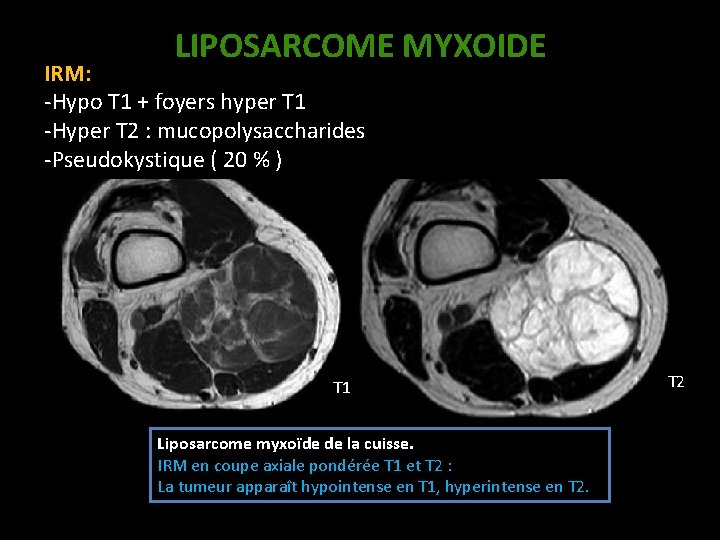 LIPOSARCOME MYXOIDE

IRM:
-Hypo T1 + foyers hyper T1
-Hyper T2 : mucopolysaccharides
-Pseudokystique ( 20 % )

T1

T2

Liposarcome myxoïde de la cuisse.
IRM en coupe axiale pondérée T1 et T2 :
La tumeur apparaît hypointense en T1, hyperintense en T2.